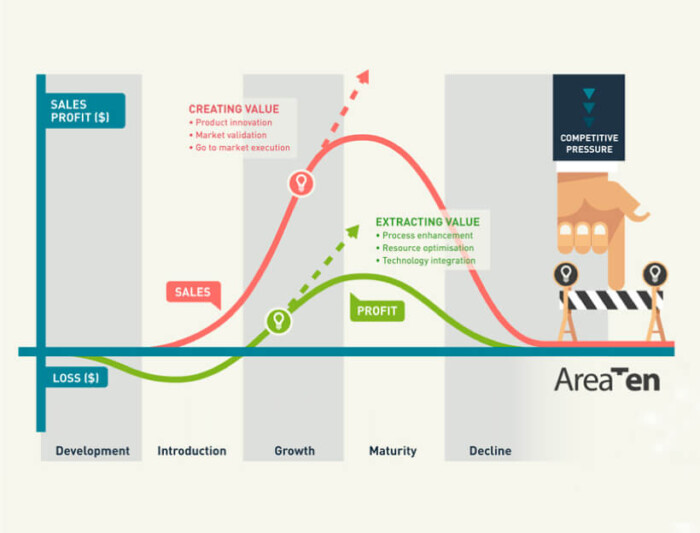 SALES
PROFIT ($)

CREATING VALUE
• Product innovation
• Market validation
• Go to market execution

COMPETITIVE PRESSURE

EXTRACTING VALUE
• Process enhancement
• Resource optimisation
• Technology integration

SALES

PROFIT

LOSS ($)

AreaTen

Development
Introduction
Growth
Maturity
Decline